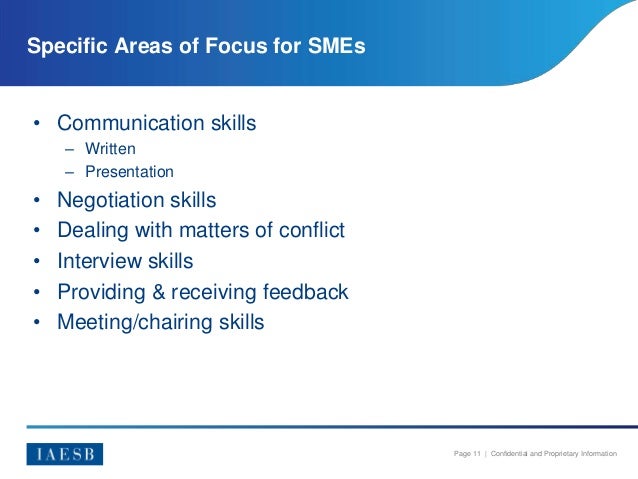 Specific Areas of Focus for SMEs

• Communication skills
– Written
– Presentation
• Negotiation skills
• Dealing with matters of conflict
• Interview skills
• Providing & receiving feedback
• Meeting/chairing skills

IAESB

Page 11 | Confidential and Proprietary Information